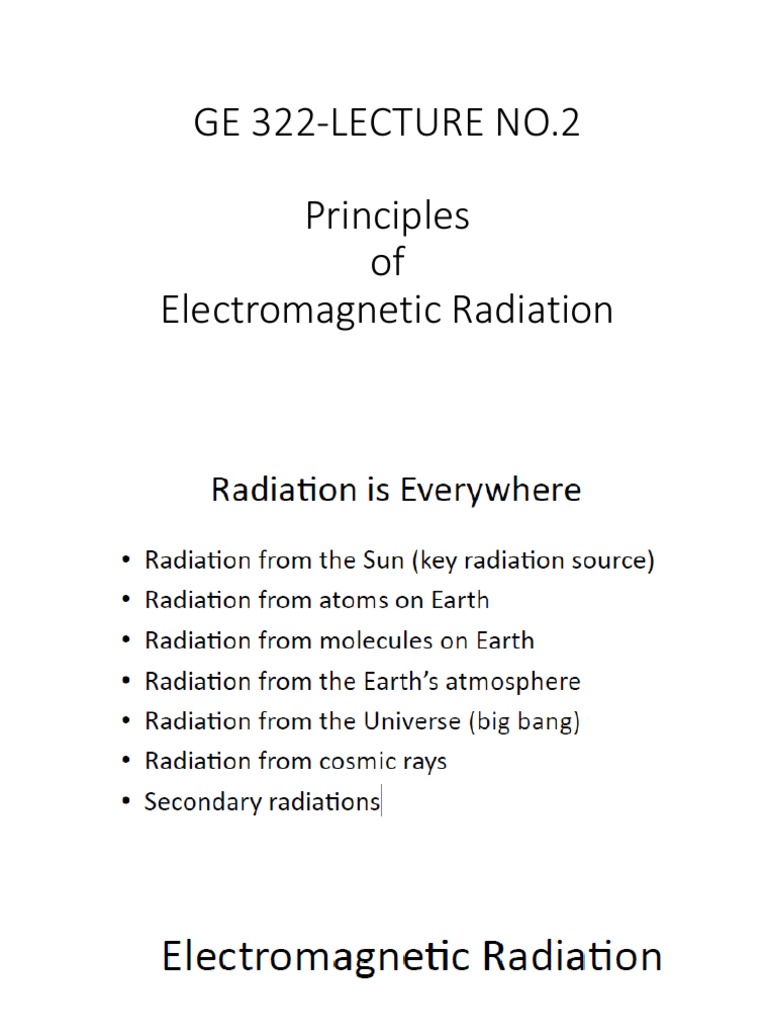 GE 322-LECTURE NO.2

Principles
of
Electromagnetic Radiation

Radiation is Everywhere

• Radiation from the Sun (key radiation source)
• Radiation from atoms on Earth
• Radiation from molecules on Earth
• Radiation from the Earth's atmosphere
• Radiation from the Universe (big bang)
• Radiation from cosmic rays
• Secondary radiations

Electromagnetic Radiation